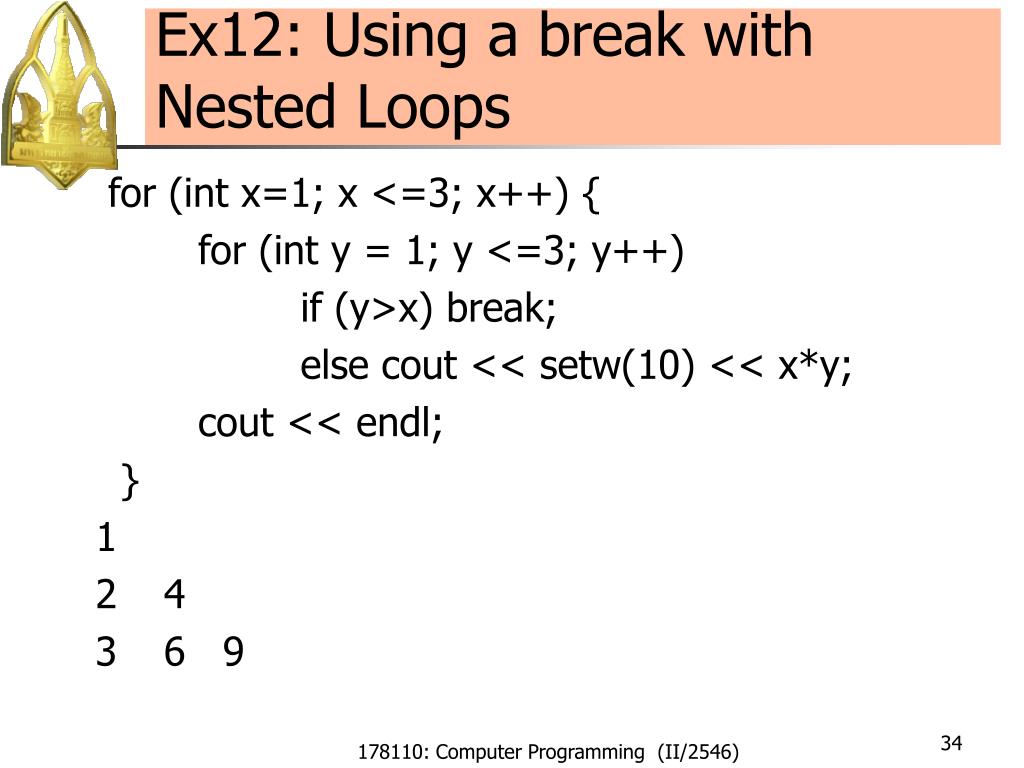 Ex12: Using a break with Nested Loops

for (int x=1; x <=3; x++) {
for (int y = 1; y <=3; y++)
if (y>x) break;
else cout << setw(10) << x*y;
cout << endl;
}

1
2 4
3 6 9

178110: Computer Programming (II/2546)

34